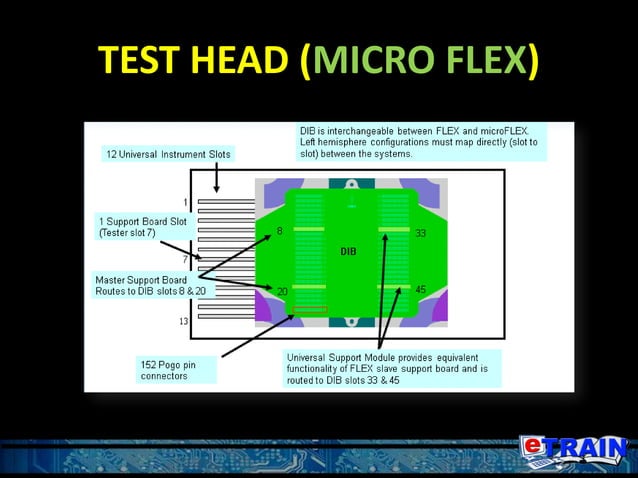 TEST HEAD (MICRO FLEX)

DIB is interchangeable between FLEX and microFLEX. Left hemisphere configurations must map directly (slot to slot) between the systems.

12 Universal Instrument Slots

1

1 Support Board Slot (Tester slot 7)

7

Master Support Board Routes to DIB slots 8 & 20

13

8

20

DIB

33

45

152 Pogo pin connectors

Universal Support Module provides equivalent functionality of FLEX slave support board and is routed to DIB slots 33 & 45

eTRAIN